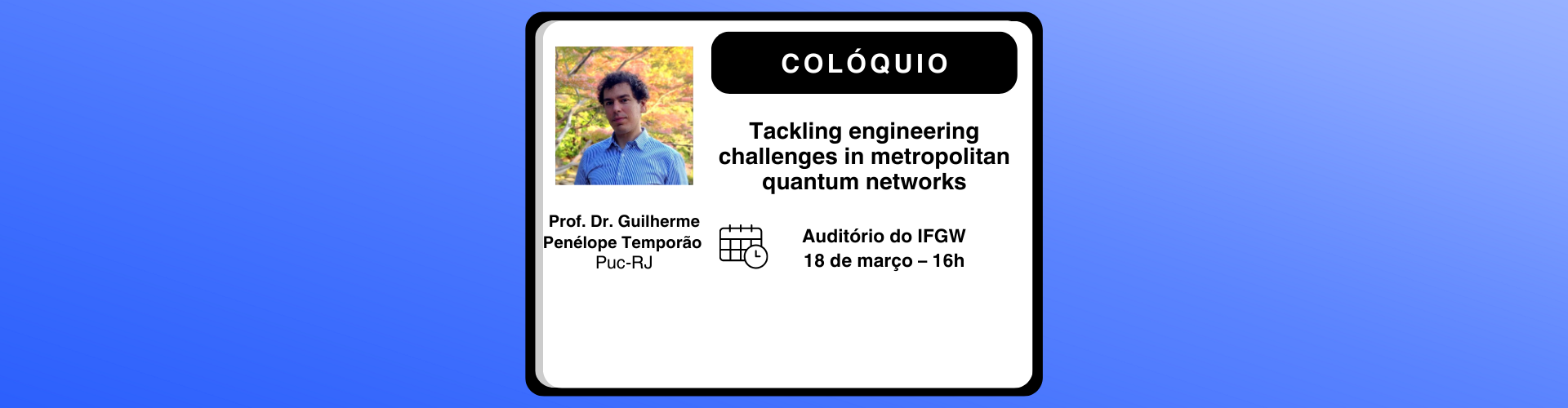 COLÓQUIO

Tackling engineering challenges in metropolitan quantum networks

Prof. Dr. Guilherme Penélope Temporão
Puc-RJ

Auditório do IFGW
18 de março – 16h